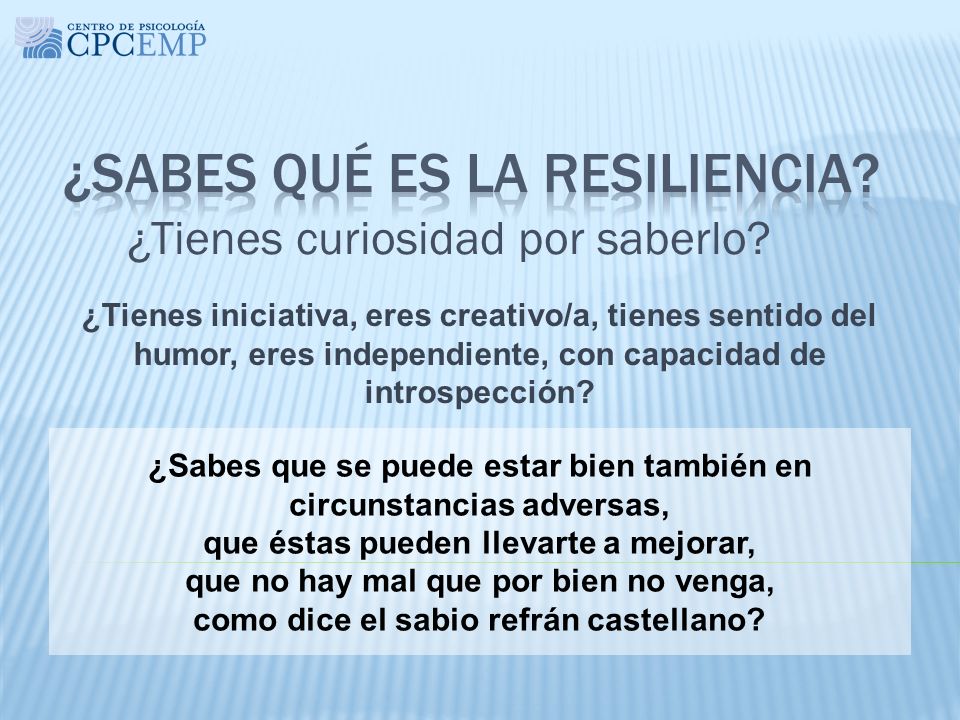 CENTRO DE PSICOLOGÍA
CPCEMP

¿SABES QUÉ ES LA RESILIENCIA?
¿Tienes curiosidad por saberlo?

¿Tienes iniciativa, eres creativo/a, tienes sentido del humor, eres independiente, con capacidad de introspección?

¿Sabes que se puede estar bien también en circunstancias adversas,
que éstas pueden llevarte a mejorar,
que no hay mal que por bien no venga,
como dice el sabio refrán castellano?